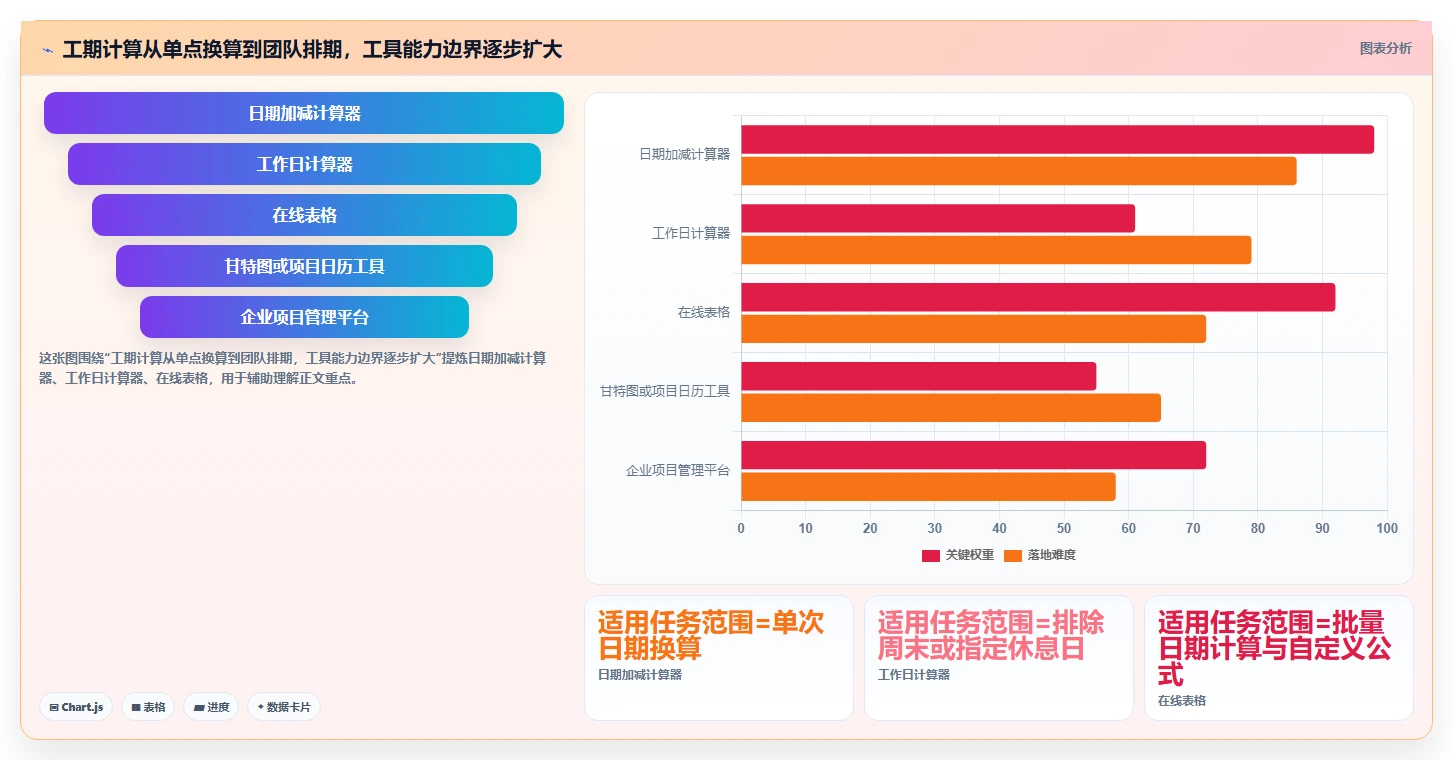 工期计算从单点换算到团队排期，工具能力边界逐步扩大

图表分析

日期加减计算器
工作日计算器
在线表格
甘特图或项目日历工具
企业项目管理平台

这张图围绕“工期计算从单点换算到团队排期，工具能力边界逐步扩大”提炼日期加减计算器、工作日计算器、在线表格，用于辅助理解正文重点。

Chart.js 表格 进度 数据卡片

日期加减计算器
工作日计算器
在线表格
甘特图或项目日历工具
企业项目管理平台

0 10 20 30 40 50 60 70 80 90 100

关键权重 落地难度

适用任务范围=单次日期换算
日期加减计算器

适用任务范围=排除周末或指定休息日
工作日计算器

适用任务范围=批量日期计算与自定义公式
在线表格